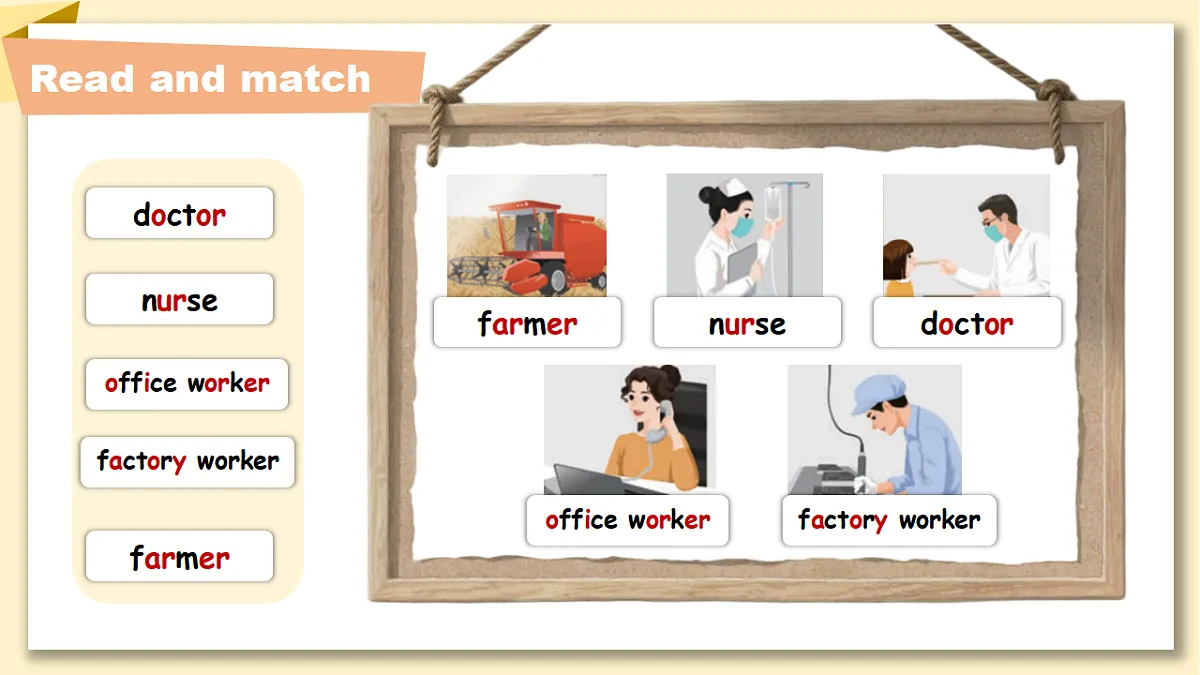 Read and match

doctor

nurse

office worker

factory worker

farmer

farmer

nurse

doctor

office worker

factory worker